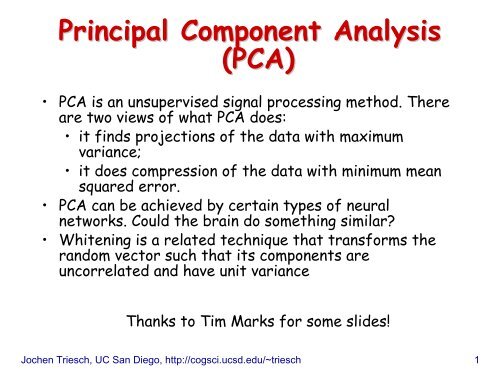 Principal Component Analysis (PCA)

• PCA is an unsupervised signal processing method. There are two views of what PCA does:
  • it finds projections of the data with maximum variance;
  • it does compression of the data with minimum mean squared error.
• PCA can be achieved by certain types of neural networks. Could the brain do something similar?
• Whitening is a related technique that transforms the random vector such that its components are uncorrelated and have unit variance

Thanks to Tim Marks for some slides!

Jochen Triesch, UC San Diego, http://cogsci.ucsd.edu/~triesch

1